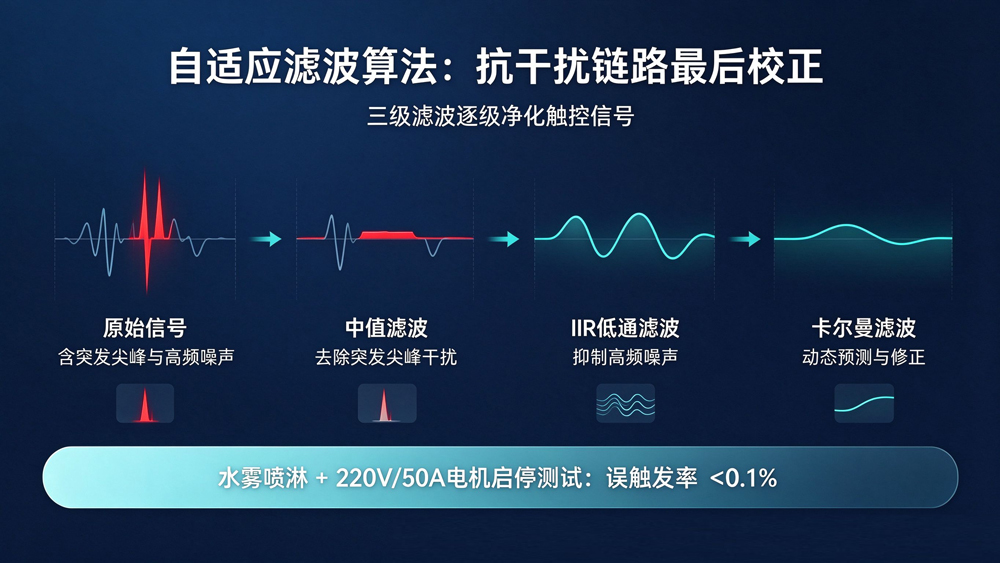 自适应滤波算法：抗干扰链路最后校正

三级滤波逐级净化触控信号

原始信号
含突发尖峰与高频噪声

中值滤波
去除突发尖峰干扰

IIR低通滤波
抑制高频噪声

卡尔曼滤波
动态预测与修正

水雾喷淋 + 220V/50A电机启停测试：误触发率 <0.1%